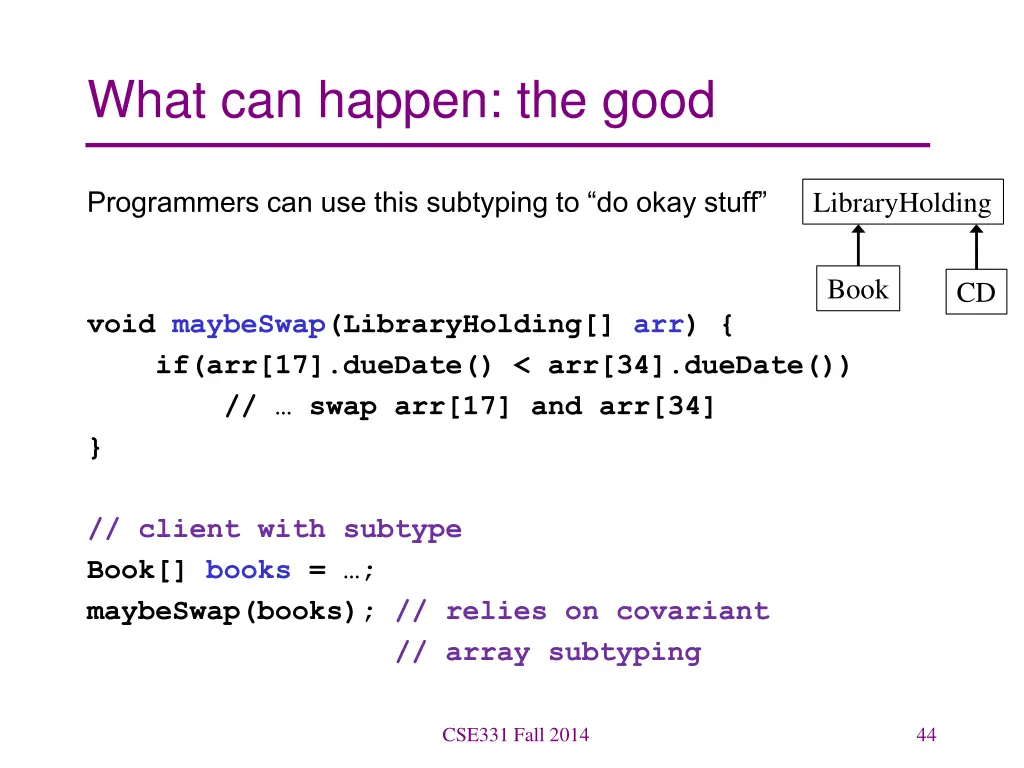 What can happen: the good

Programmers can use this subtyping to “do okay stuff”

LibraryHolding

Book

CD

void maybeSwap(LibraryHolding[] arr) {
    if(arr[17].dueDate() < arr[34].dueDate())
        // … swap arr[17] and arr[34]
}

// client with subtype
Book[] books = …;
maybeSwap(books); // relies on covariant
                  // array subtyping

CSE331 Fall 2014

44